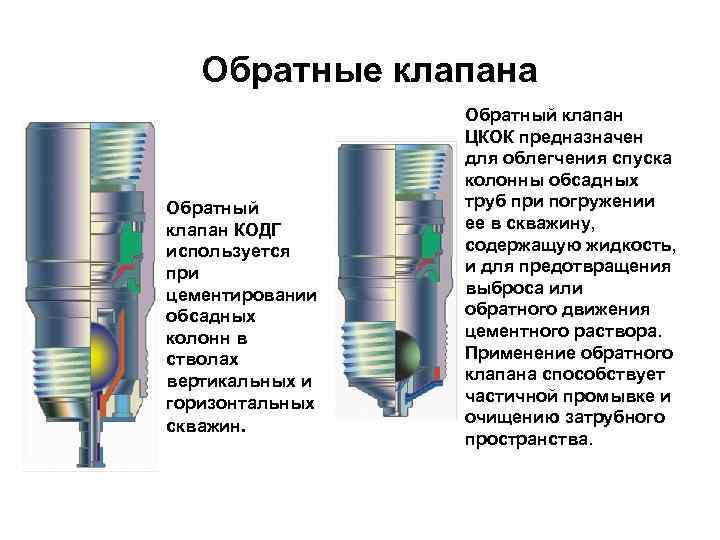 Обратные клапана

Обратный клапан КОДГ используется при цементировании обсадных колонн в стволах вертикальных и горизонтальных скважин.

Обратный клапан ЦКОК предназначен для облегчения спуска колонны обсадных труб при погружении ее в скважину, содержащую жидкость, и для предотвращения выброса или обратного движения цементного раствора. Применение обратного клапана способствует частичной промывке и очищению затрубного пространства.